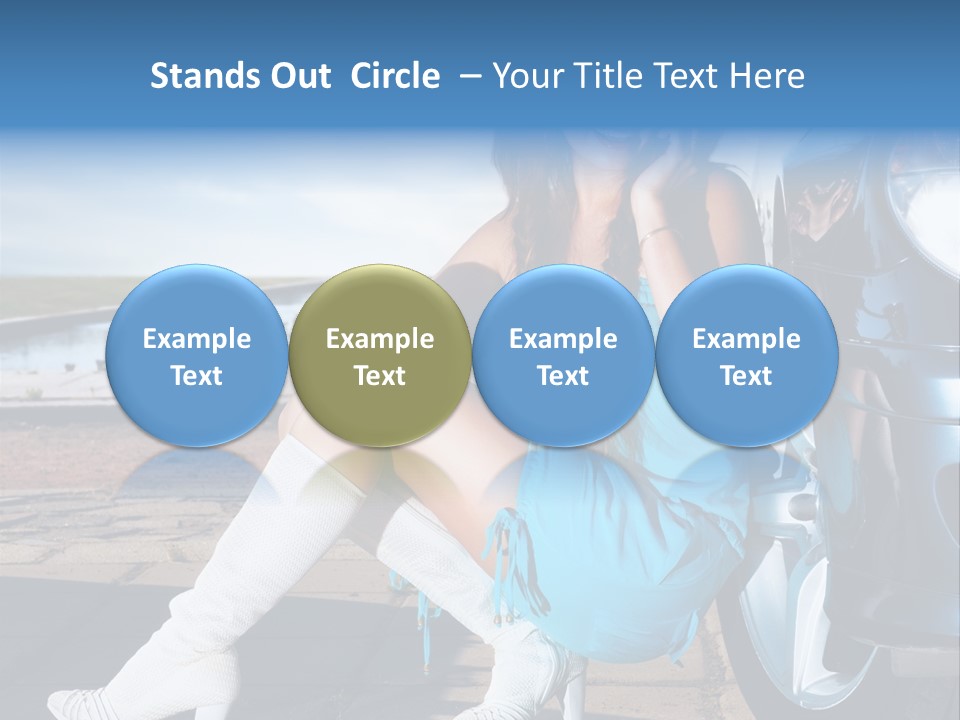 Stands Out Circle – Your Title Text Here

Example Text

Example Text

Example Text

Example Text